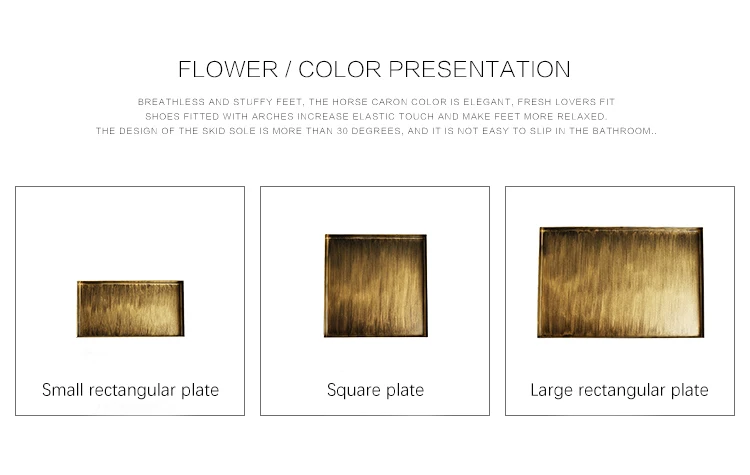 FLOWER / COLOR PRESENTATION

BREATHLESS AND STUFFY FEET, THE HORSE CARON COLOR IS ELEGANT, FRESH LOVERS FIT
SHOES FITTED WITH ARCHES INCREASE ELASTIC TOUCH AND MAKE FEET MORE RELAXED.
THE DESIGN OF THE SKID SOLE IS MORE THAN 30 DEGREES, AND IT IS NOT EASY TO SLIP IN THE BATHROOM..

Small rectangular plate

Square plate

Large rectangular plate